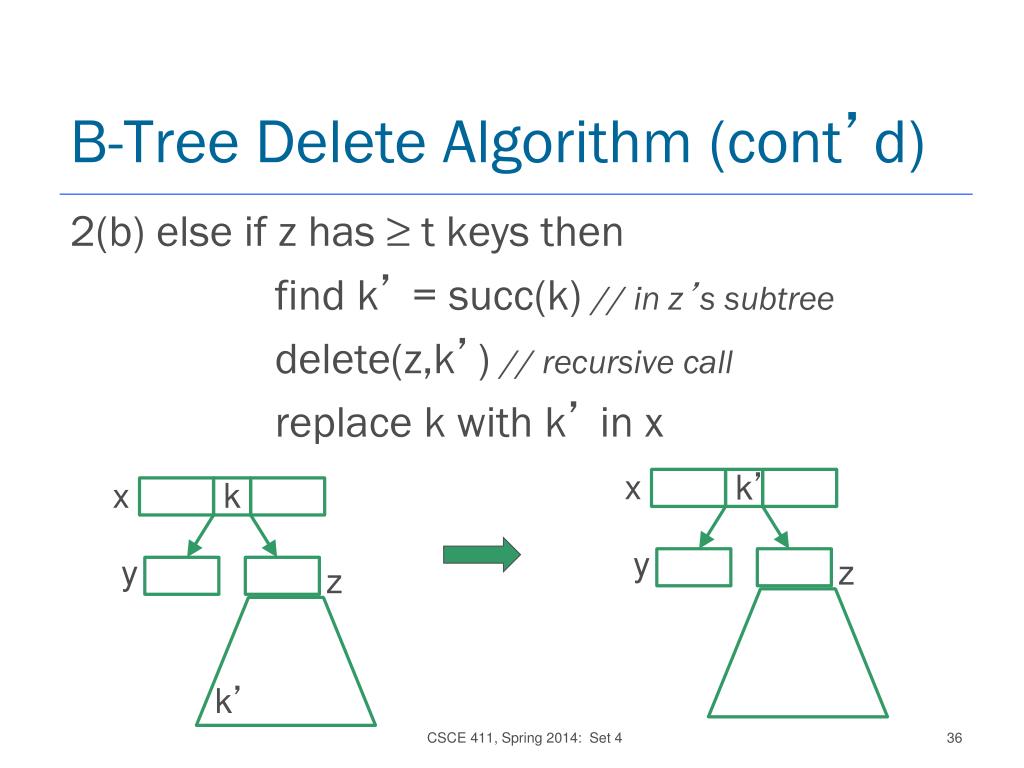 B-Tree Delete Algorithm (cont’d)

2(b) else if z has $\geq$ t keys then
find k’ = succ(k) // in z’s subtree
delete(z,k’) // recursive call
replace k with k’ in x

x k
y z
k’

x k’
y z

CSCE 411, Spring 2014: Set 4

36